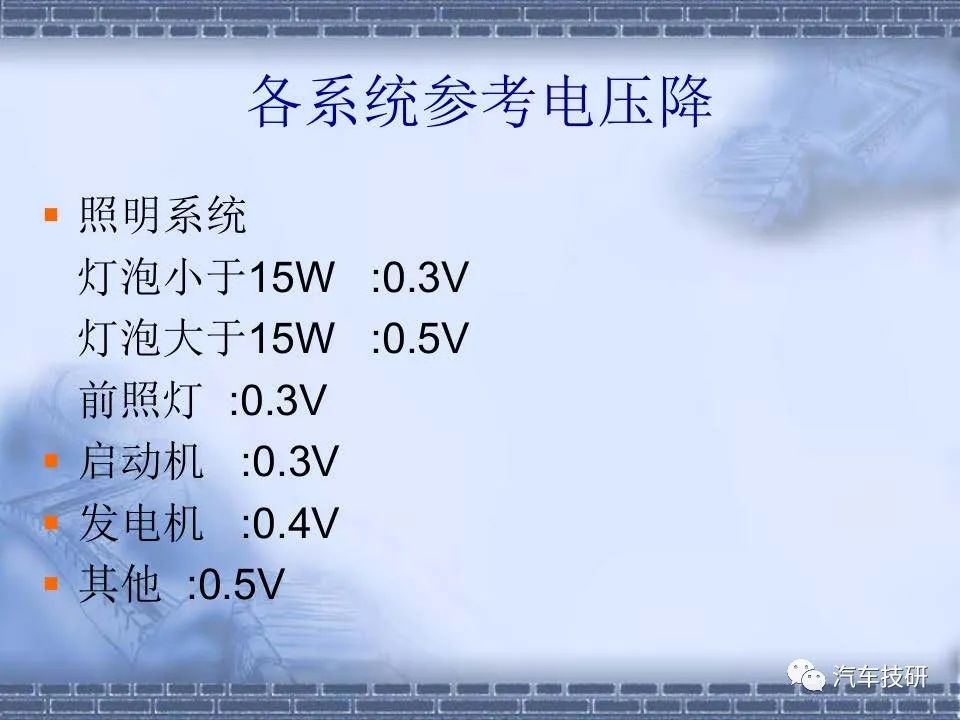 各系统参考电压降

- 照明系统
  灯泡小于15W :0.3V
  灯泡大于15W :0.5V
  前照灯 :0.3V
- 启动机 :0.3V
- 发电机 :0.4V
- 其他 :0.5V

汽车技研